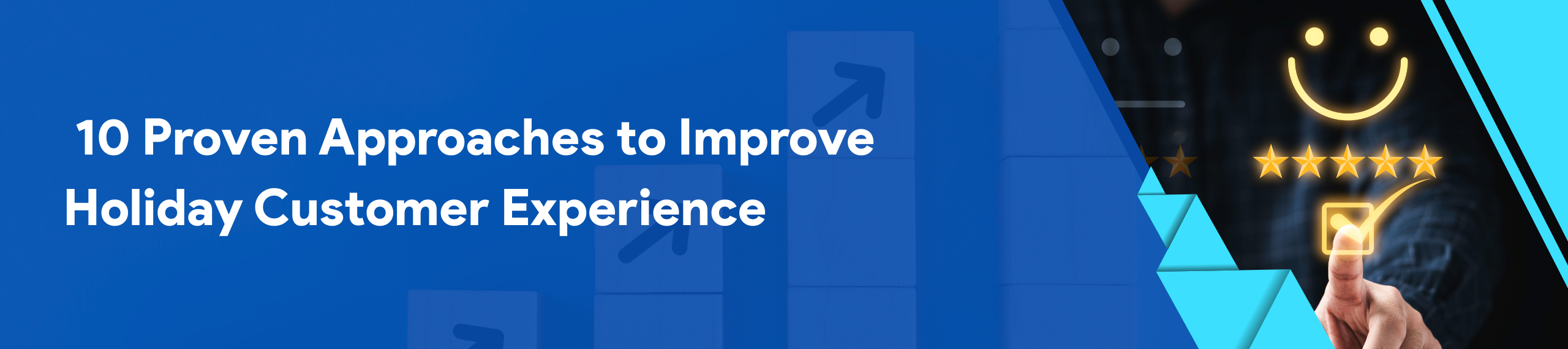 10 Proven Approaches to Improve Holiday Customer Experience